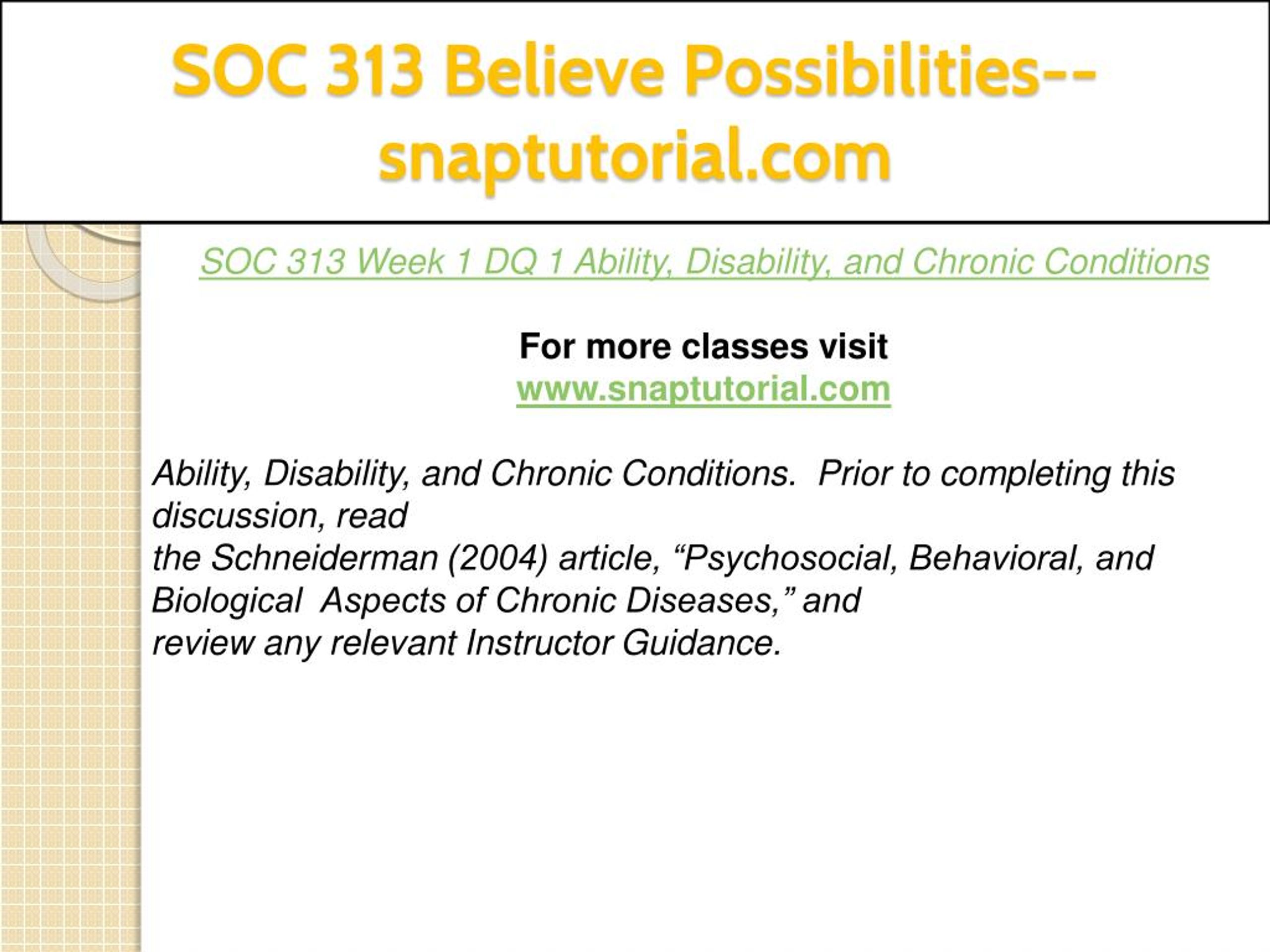 SOC 313 Believe Possibilities--snaptutorial.com

SOC 313 Week 1 DQ 1 Ability, Disability, and Chronic Conditions

For more classes visit
www.snaptutorial.com

Ability, Disability, and Chronic Conditions. Prior to completing this discussion, read
the Schneiderman (2004) article, “Psychosocial, Behavioral, and Biological Aspects of Chronic Diseases,” and
review any relevant Instructor Guidance.